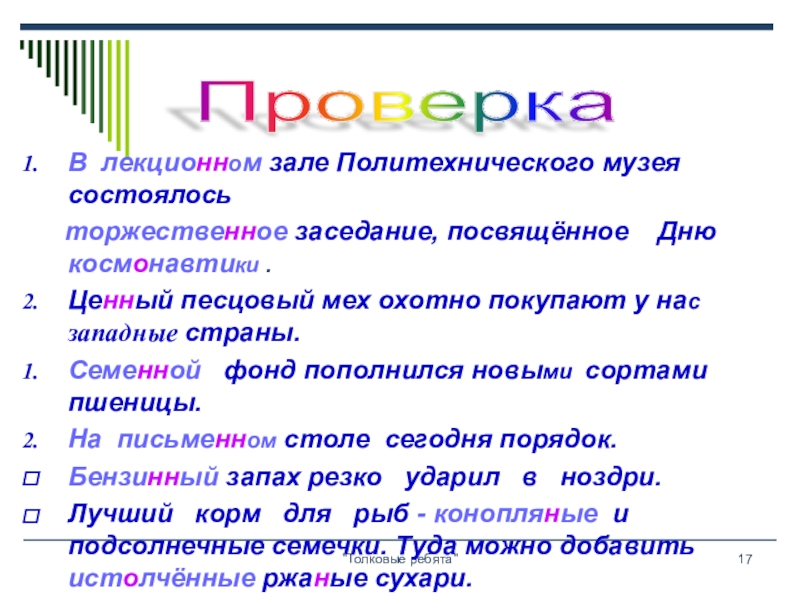 Проверка

1. В лекционном зале Политехнического музея состоялось торжественное заседание, посвящённое Дню космонавтики .
2. Ценный песцовый мех охотно покупают у нас западные страны.
1. Семенной фонд пополнился новыми сортами пшеницы.
2. На письменном столе сегодня порядок.
□ Бензинный запах резко ударил в ноздри.
□ Лучший корм для рыб - конопляные и подсолнечные семечки. Туда можно добавить истолчённые ржаные сухари.

"Толковые ребята"

17